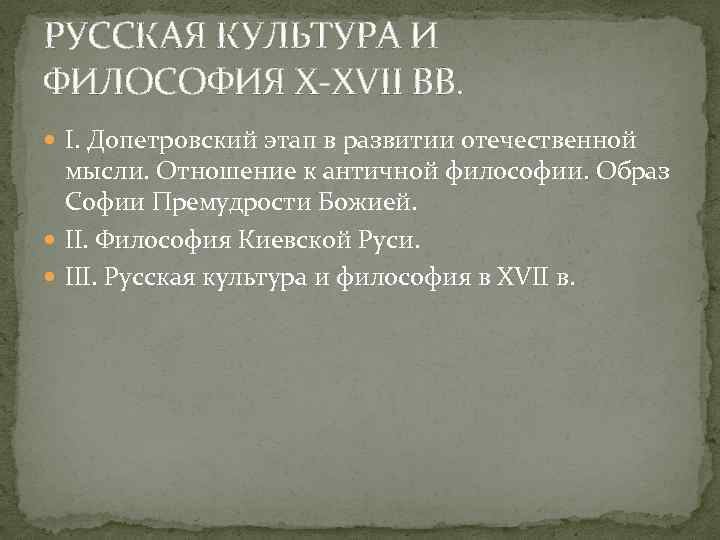 РУССКАЯ КУЛЬТУРА И ФИЛОСОФИЯ X-XVII ВВ.

I. Допетровский этап в развитии отечественной мысли. Отношение к античной философии. Образ Софии Премудрости Божией.

II. Философия Киевской Руси.

III. Русская культура и философия в XVII в.